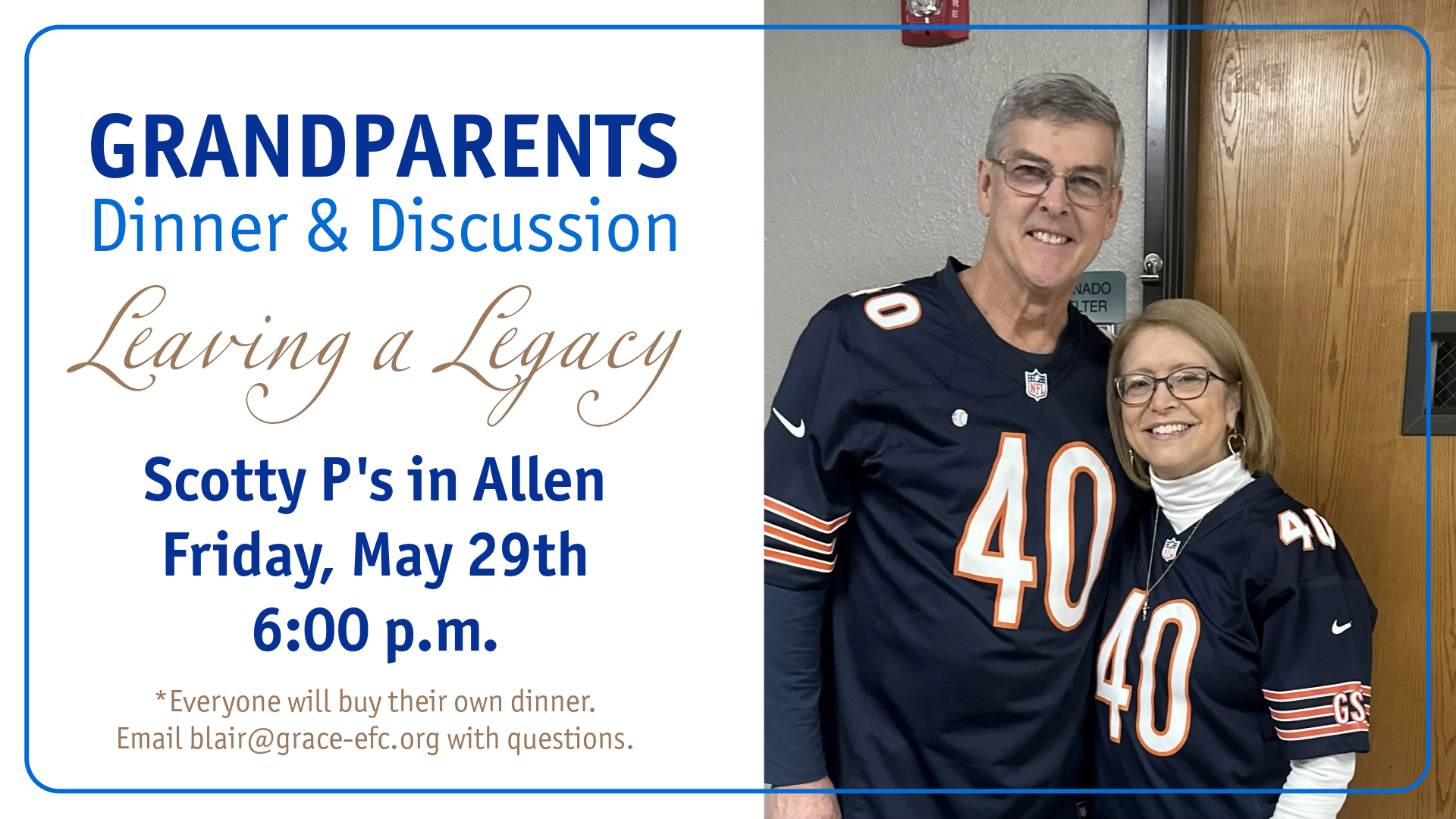 GRANDPARENTS
Dinner & Discussion
Leaving a Legacy

Scotty P's in Allen
Friday, May 29th
6:00 p.m.

*Everyone will buy their own dinner.
Email blair@grace-efc.org with questions.

NADO
LTER

NFL
40
40
40
40
GS